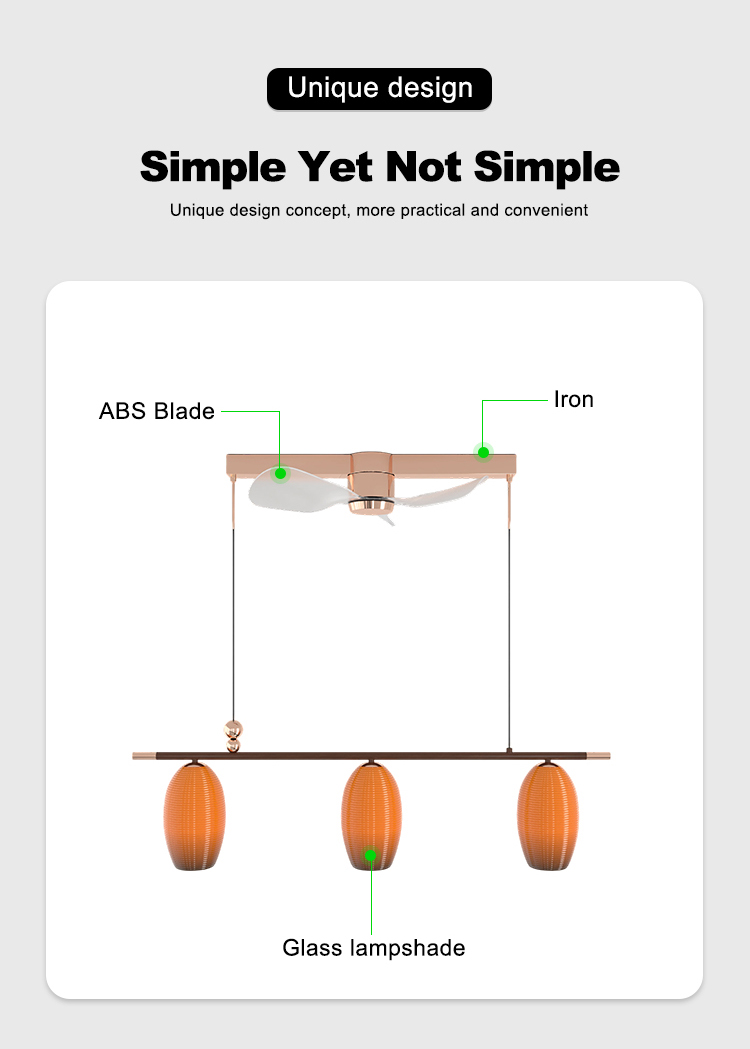 Unique design

Simple Yet Not Simple

Unique design concept, more practical and convenient

ABS Blade

Iron

Glass lampshade